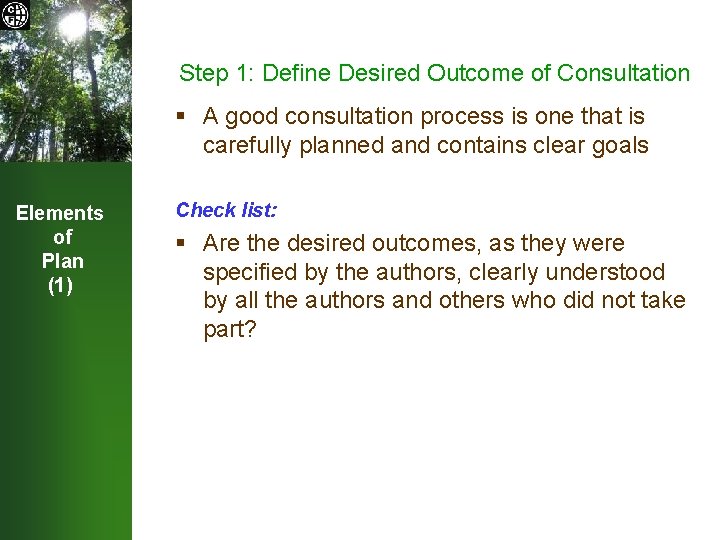 Elements of Plan (1)

Step 1: Define Desired Outcome of Consultation

▪ A good consultation process is one that is carefully planned and contains clear goals

Check list:

▪ Are the desired outcomes, as they were specified by the authors, clearly understood by all the authors and others who did not take part?